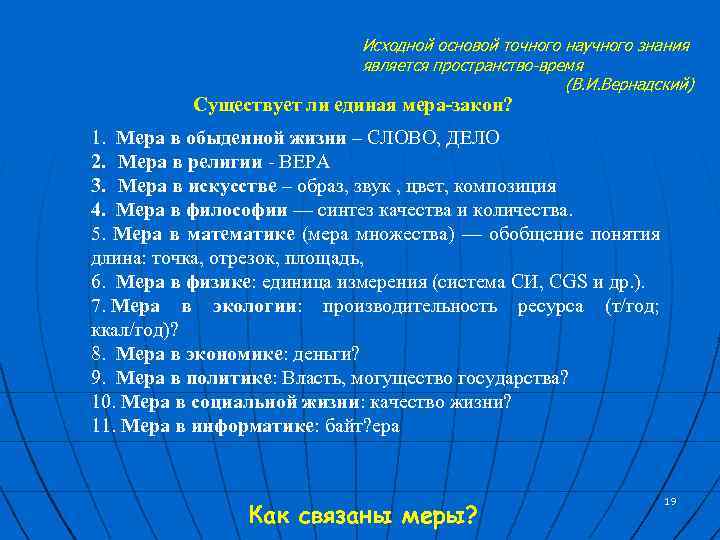 Исходной основой точного научного знания является пространство-время
(В.И.Вернадский)

Существует ли единая мера-закон?

1. Мера в обыденной жизни – СЛОВО, ДЕЛО
2. Мера в религии - ВЕРА
3. Мера в искусстве – образ, звук , цвет, композиция
4. Мера в философии — синтез качества и количества.
5. Мера в математике (мера множества) — обобщение понятия длина: точка, отрезок, площадь,
6. Мера в физике: единица измерения (система СИ, CGS и др.).
7. Мера в экологии: производительность ресурса (т/год; ккал/год)?
8. Мера в экономике: деньги?
9. Мера в политике: Власть, могущество государства?
10. Мера в социальной жизни: качество жизни?
11. Мера в информатике: байт?ера

19

Как связаны меры?